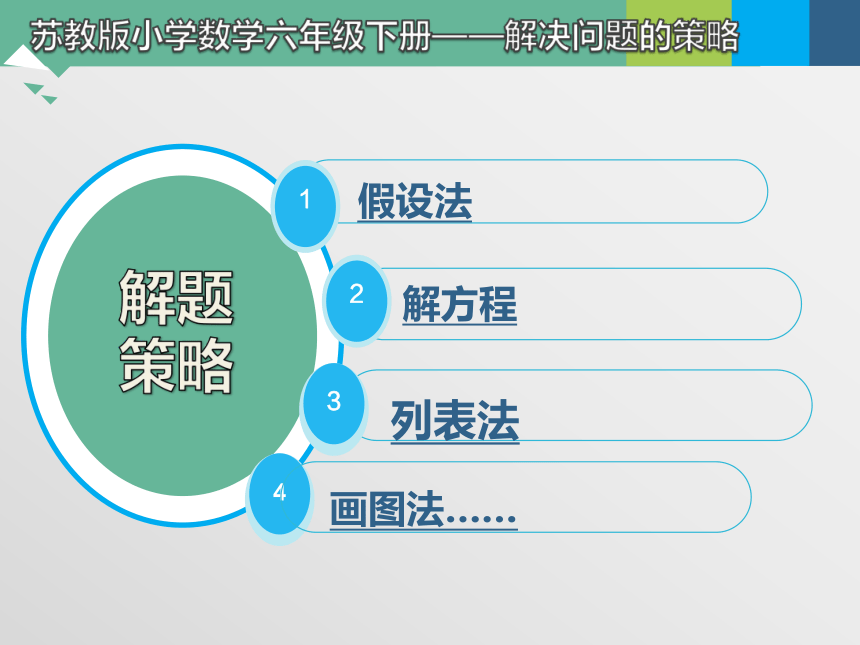 苏教版小学数学六年级下册——解决问题的策略

解题策略

1 假设法

2 解方程

3 列表法

4 画图法……